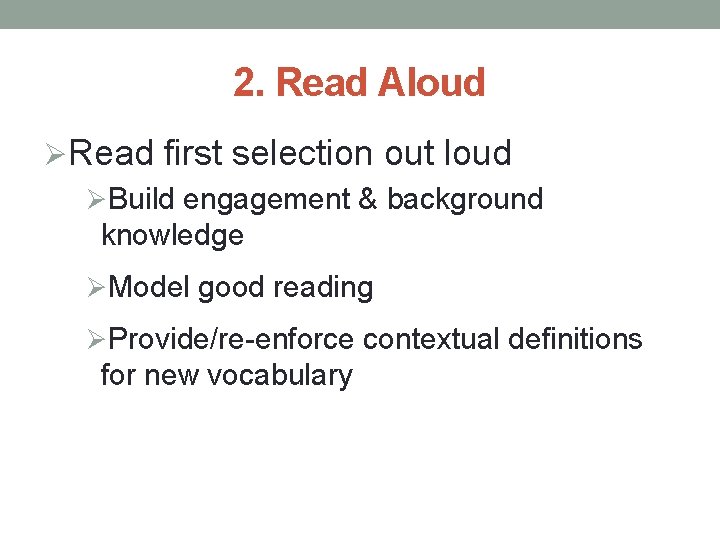 2. Read Aloud

➢Read first selection out loud

➢Build engagement & background knowledge

➢Model good reading

➢Provide/re-enforce contextual definitions for new vocabulary